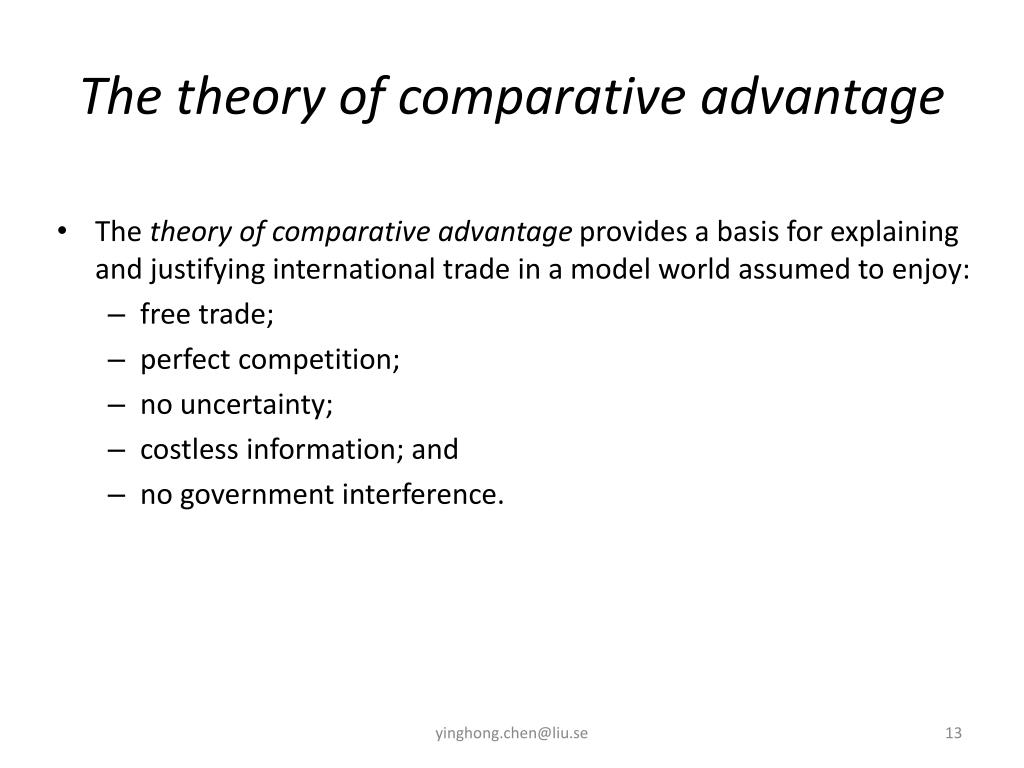 The theory of comparative advantage

• The theory of comparative advantage provides a basis for explaining and justifying international trade in a model world assumed to enjoy:
– free trade;
– perfect competition;
– no uncertainty;
– costless information; and
– no government interference.

yinghong.chen@liu.se

13